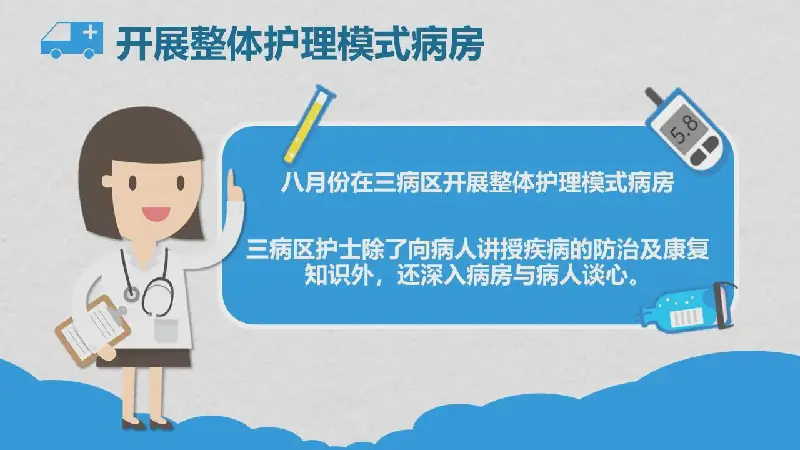 开展整体护理模式病房

5.8

八月份在三病区开展整体护理模式病房

三病区护士除了向病人讲授疾病的防治及康复知识外，还深入病房与病人谈心。